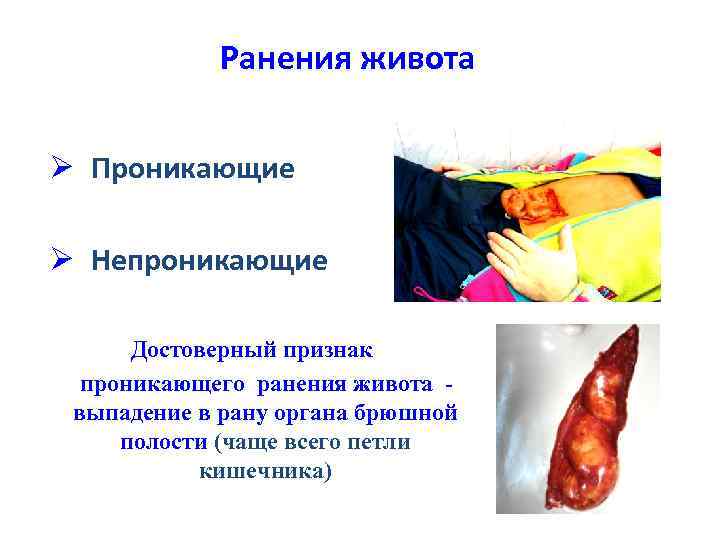 Ранения живота

➢ Проникающие

➢ Непроникающие

Достоверный признак проникающего ранения живота - выпадение в рану органа брюшной полости (чаще всего петли кишечника)